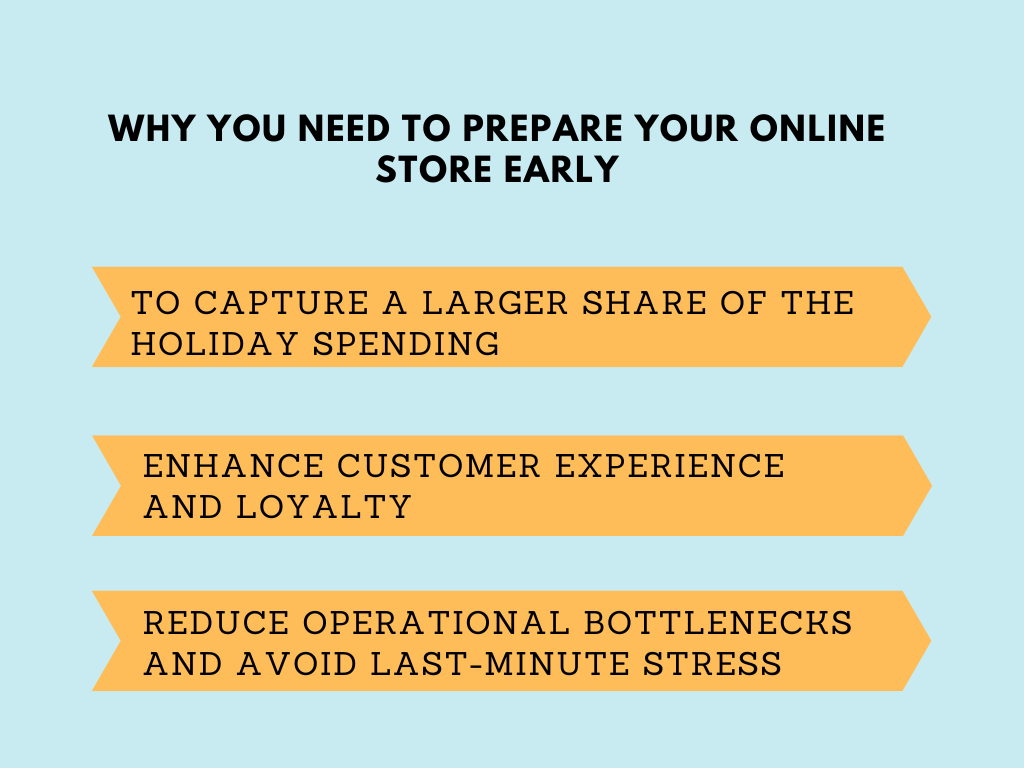 WHY YOU NEED TO PREPARE YOUR ONLINE STORE EARLY

TO CAPTURE A LARGER SHARE OF THE HOLIDAY SPENDING

ENHANCE CUSTOMER EXPERIENCE AND LOYALTY

REDUCE OPERATIONAL BOTTLENECKS AND AVOID LAST-MINUTE STRESS